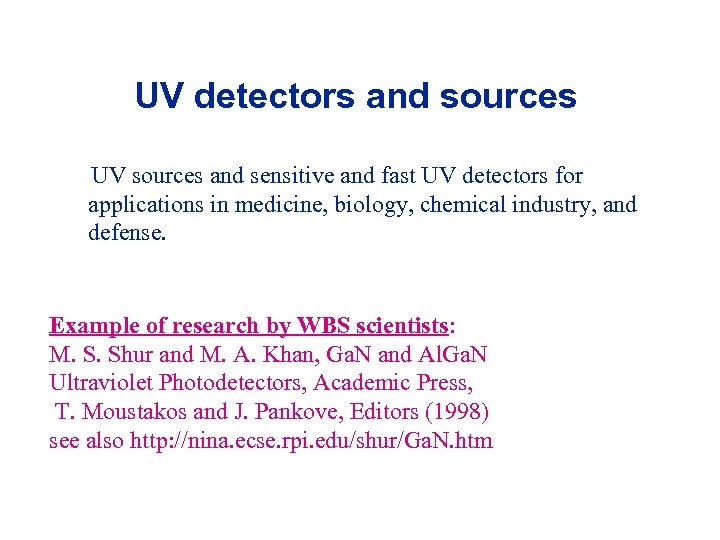 UV detectors and sources

UV sources and sensitive and fast UV detectors for applications in medicine, biology, chemical industry, and defense.

Example of research by WBS scientists:
M. S. Shur and M. A. Khan, GaN and AlGaN Ultraviolet Photodetectors, Academic Press, T. Moustakos and J. Pankove, Editors (1998)
see also http://nina.ecse.rpi.edu/shur/GaN.htm